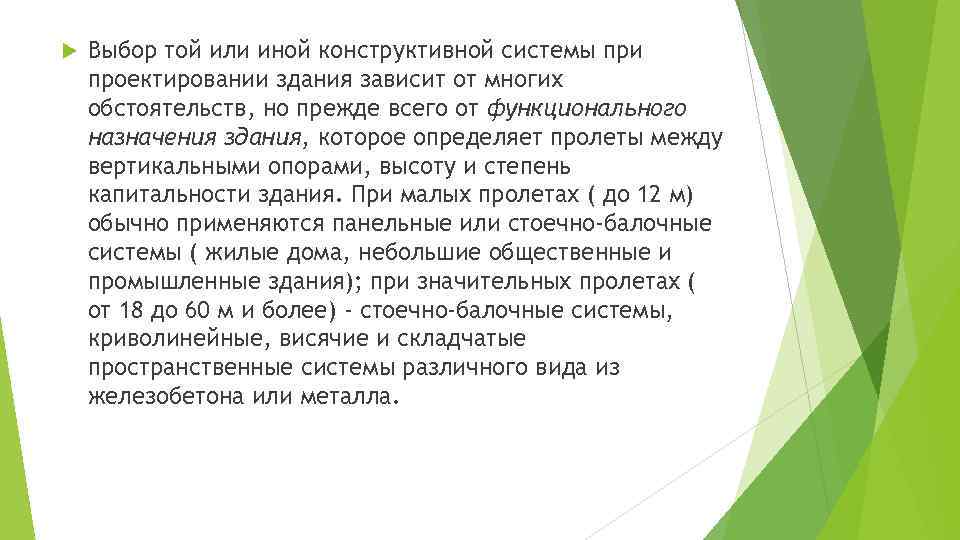 Выбор той или иной конструктивной системы при проектировании здания зависит от многих обстоятельств, но прежде всего от функционального назначения здания, которое определяет пролеты между вертикальными опорами, высоту и степень капитальности здания. При малых пролетах ( до 12 м) обычно применяются панельные или стоечно-балочные системы ( жилые дома, небольшие общественные и промышленные здания); при значительных пролетах ( от 18 до 60 м и более) - стоечно-балочные системы, криволинейные, висячие и складчатые пространственные системы различного вида из железобетона или металла.